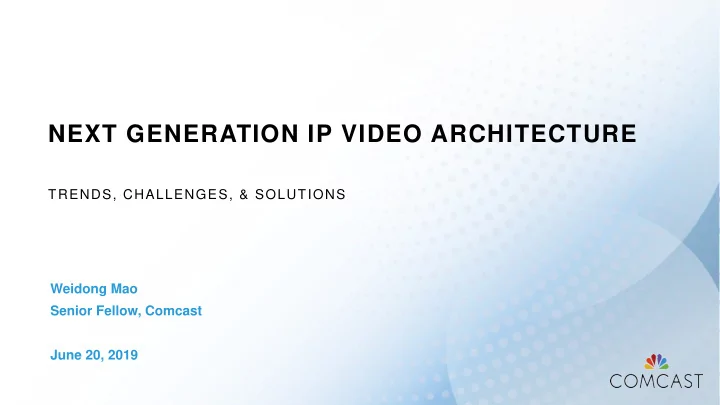 NEXT GENERATION IP VIDEO ARCHITECTURE

TRENDS, CHALLENGES, & SOLUTIONS

Weidong Mao
Senior Fellow, Comcast

June 20, 2019

COMCAST